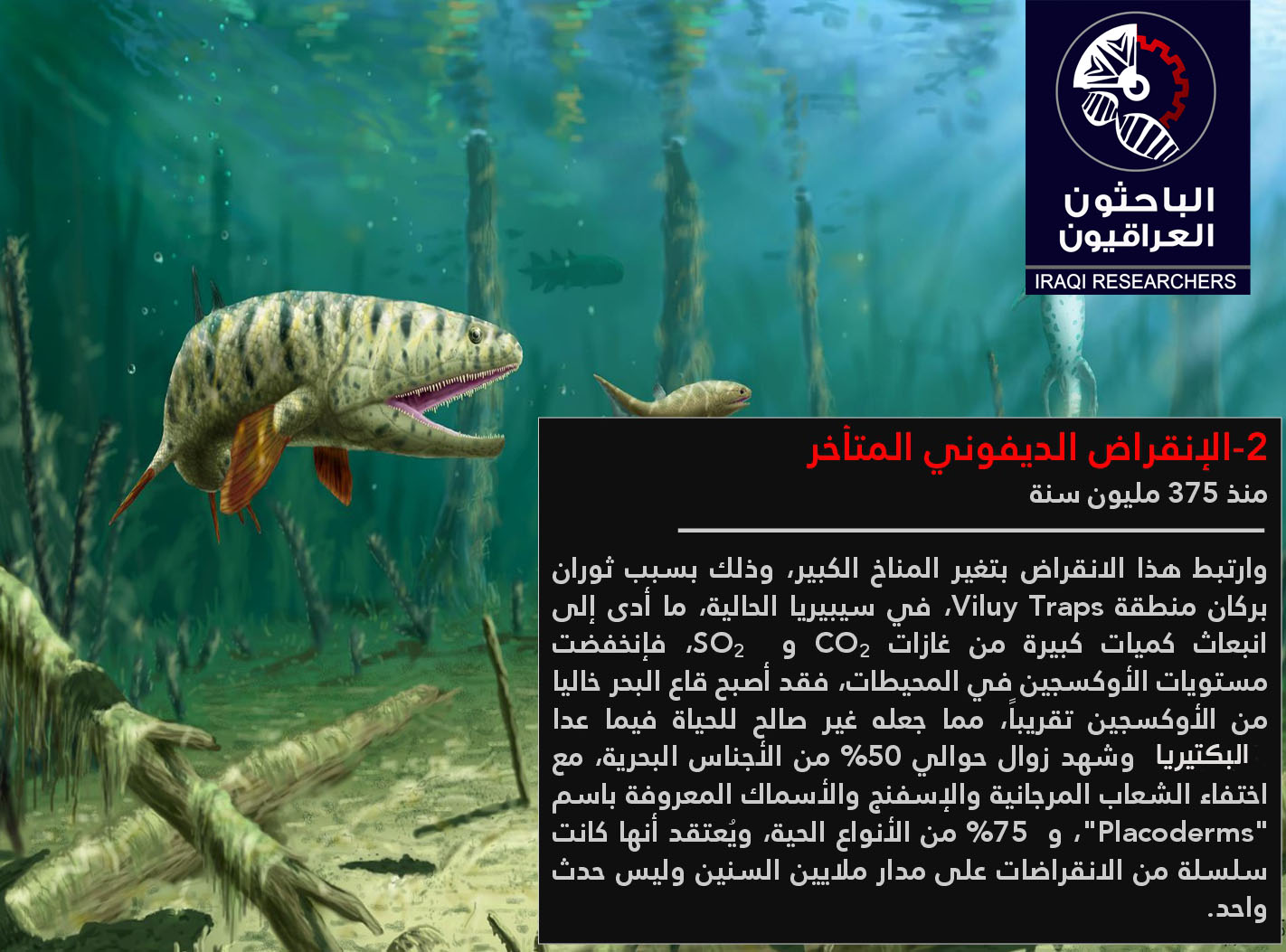 الباحثون العراقيون
IRAQI RESEARCHERS

2-الإنقراض الديفوني المتأخر
منذ 375 مليون سنة

وارتبط هذا الانقراض بتغير المناخ الكبير، وذلك بسبب ثوران بركان منطقة Viluy Traps، في سيبيريا الحالية، ما أدى إلى انبعاث كميات كبيرة من غازات $CO_2$ و $SO_2$، فإنخفضت مستويات الأوكسجين في المحيطات، فقد أصبح قاع البحر خاليا من الأوكسجين تقريباً، مما جعله غير صالح للحياة فيما عدا البكتيريا وشهد زوال حوالي 50% من الأجناس البحرية، مع اختفاء الشعاب المرجانية والإسفنج والأسماك المعروفة باسم "Placoderms"، و 75% من الأنواع الحية، ويُعتقد أنها كانت سلسلة من الانقراضات على مدار ملايين السنين وليس حدث واحد.